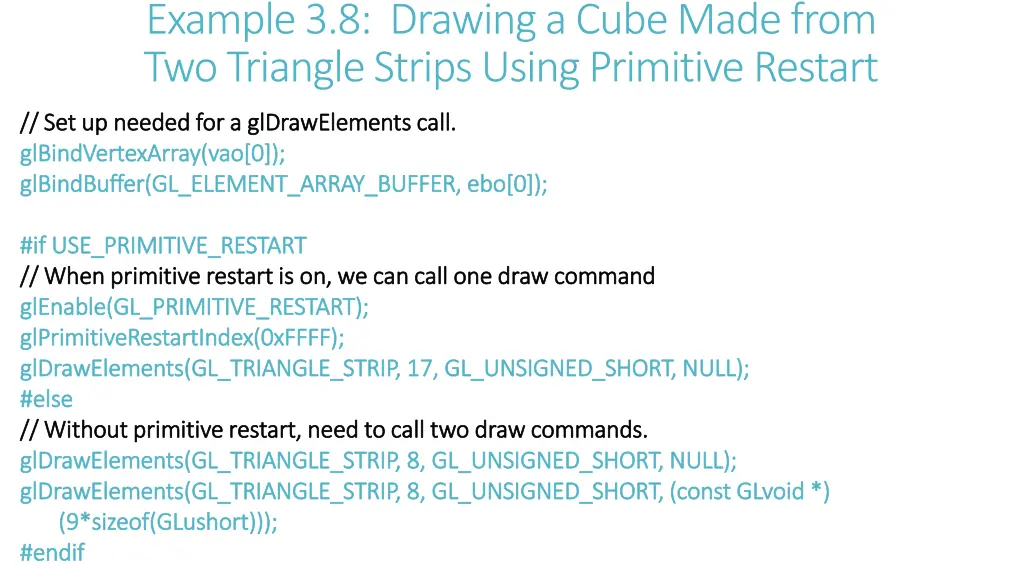 Example 3.8: Drawing a Cube Made from Two Triangle Strips Using Primitive Restart

// Set up needed for a glDrawElements call.
glBindVertexArray(vao[0]);
glBindBuffer(GL_ELEMENT_ARRAY_BUFFER, ebo[0]);

#if USE_PRIMITIVE_RESTART
// When primitive restart is on, we can call one draw command
glEnable(GL_PRIMITIVE_RESTART);
glPrimitiveRestartIndex(0xFFFF);
glDrawElements(GL_TRIANGLE_STRIP, 17, GL_UNSIGNED_SHORT, NULL);
#else
// Without primitive restart, need to call two draw commands.
glDrawElements(GL_TRIANGLE_STRIP, 8, GL_UNSIGNED_SHORT, NULL);
glDrawElements(GL_TRIANGLE_STRIP, 8, GL_UNSIGNED_SHORT, (const GLvoid *)
(9*sizeof(GLushort)));
#endif